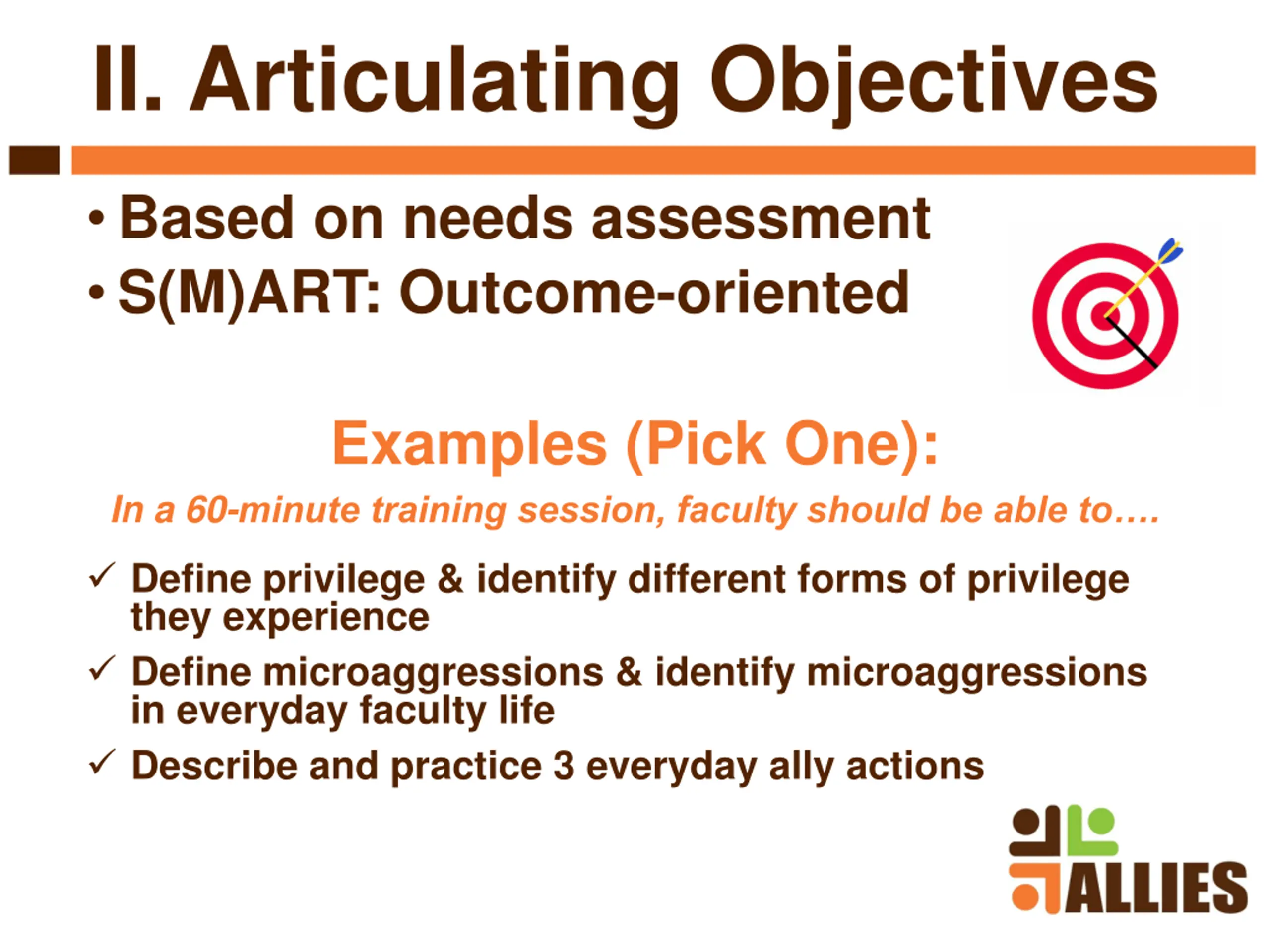 II. Articulating Objectives

• Based on needs assessment
• S(M)ART: Outcome-oriented

Examples (Pick One):

In a 60-minute training session, faculty should be able to….

✓ Define privilege & identify different forms of privilege they experience
✓ Define microaggressions & identify microaggressions in everyday faculty life
✓ Describe and practice 3 everyday ally actions

ALLIES